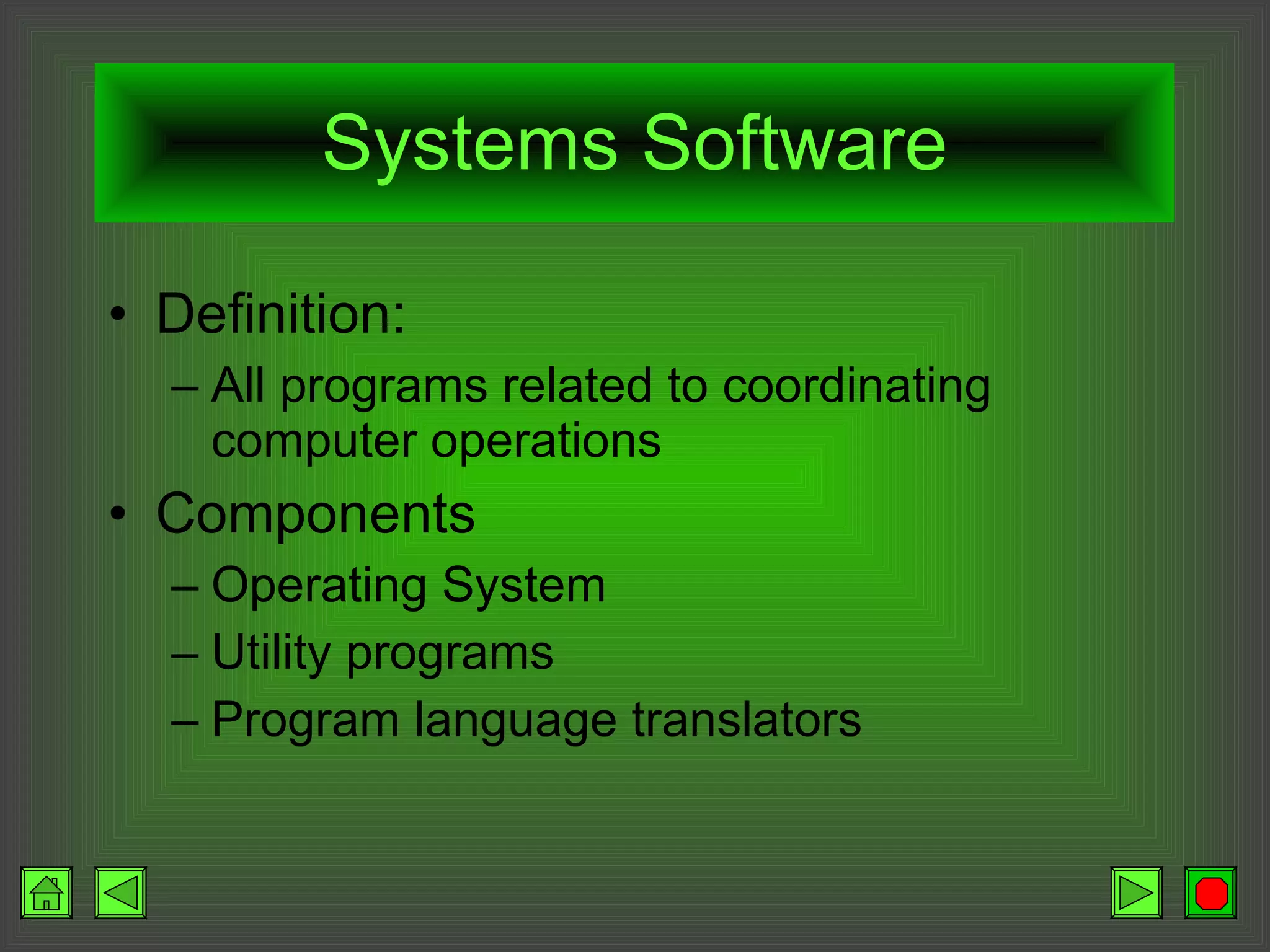 Systems Software

• Definition:
– All programs related to coordinating computer operations
• Components
– Operating System
– Utility programs
– Program language translators